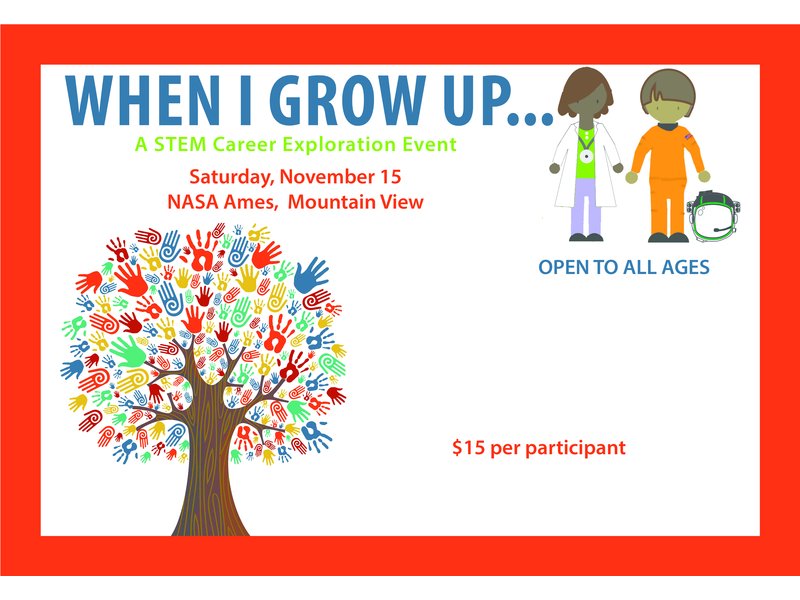 WHEN I GROW UP...
A STEM Career Exploration Event
Saturday, November 15
NASA Ames, Mountain View

OPEN TO ALL AGES

$15 per participant